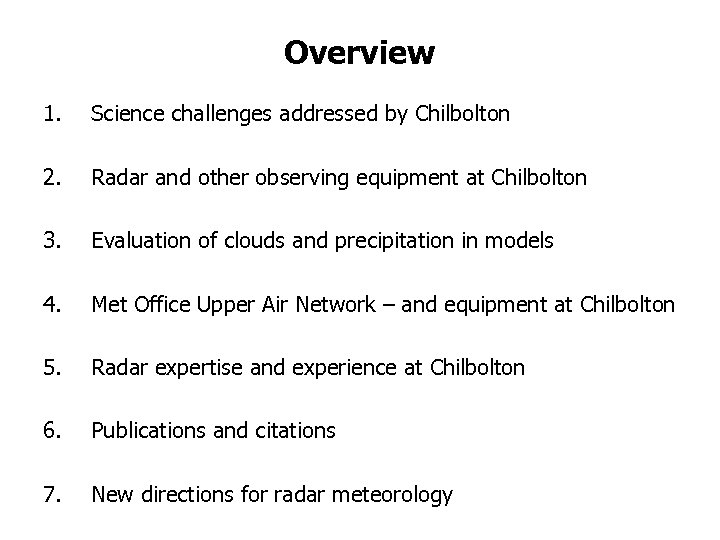 Overview

1. Science challenges addressed by Chilbolton

2. Radar and other observing equipment at Chilbolton

3. Evaluation of clouds and precipitation in models

4. Met Office Upper Air Network – and equipment at Chilbolton

5. Radar expertise and experience at Chilbolton

6. Publications and citations

7. New directions for radar meteorology